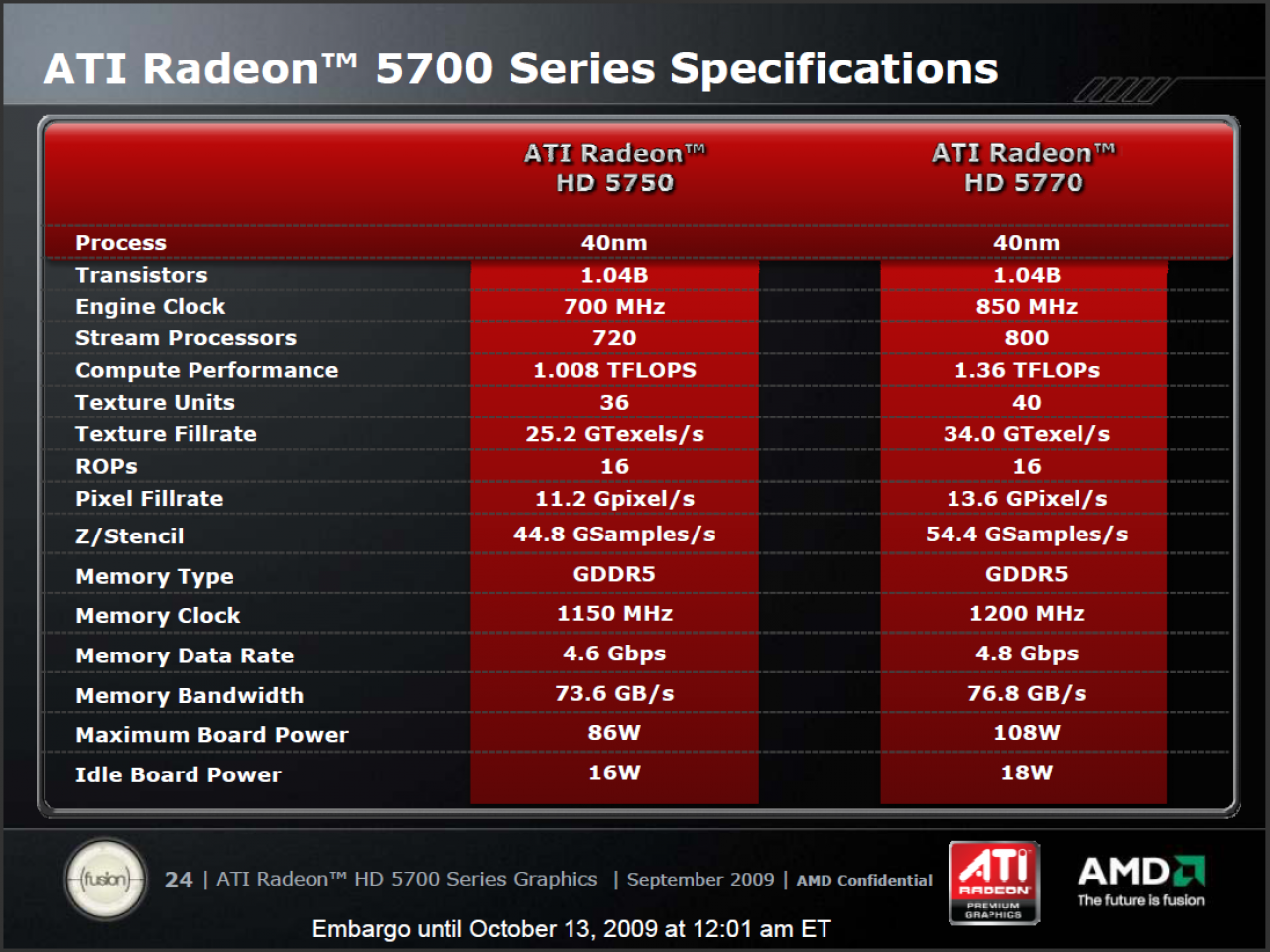 ATI Radeon™ 5700 Series Specifications

| | ATI Radeon™ HD 5750 | ATI Radeon™ HD 5770 |
|---|---|---|
| Process | 40nm | 40nm |
| Transistors | 1.04B | 1.04B |
| Engine Clock | 700 MHz | 850 MHz |
| Stream Processors | 720 | 800 |
| Compute Performance | 1.008 TFLOPS | 1.36 TFLOPs |
| Texture Units | 36 | 40 |
| Texture Fillrate | 25.2 GTexels/s | 34.0 GTexel/s |
| ROPs | 16 | 16 |
| Pixel Fillrate | 11.2 Gpixel/s | 13.6 GPixel/s |
| Z/Stencil | 44.8 GSamples/s | 54.4 GSamples/s |
| Memory Type | GDDR5 | GDDR5 |
| Memory Clock | 1150 MHz | 1200 MHz |
| Memory Data Rate | 4.6 Gbps | 4.8 Gbps |
| Memory Bandwidth | 73.6 GB/s | 76.8 GB/s |
| Maximum Board Power | 86W | 108W |
| Idle Board Power | 16W | 18W |

fusion 24 | ATI Radeon™ HD 5700 Series Graphics | September 2009 | AMD Confidential

ATI RADEON PREMIUM GRAPHICS

AMD The future is fusion

Embargo until October 13, 2009 at 12:01 am ET